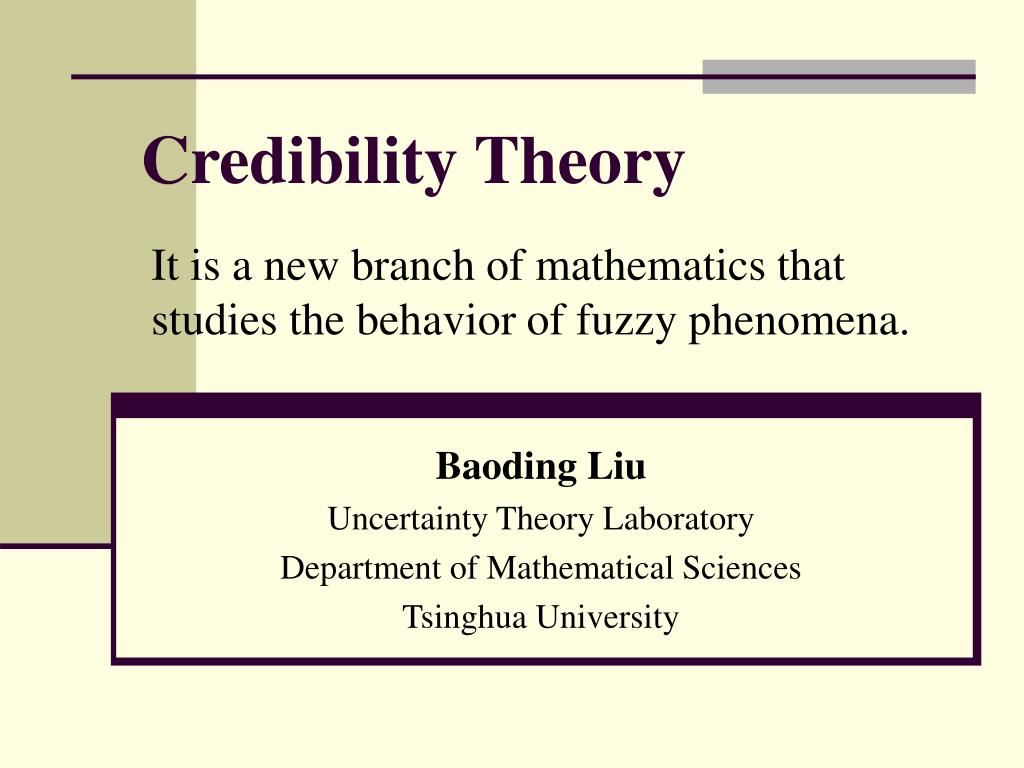 Credibility Theory

It is a new branch of mathematics that studies the behavior of fuzzy phenomena.

Baoding Liu

Uncertainty Theory Laboratory

Department of Mathematical Sciences

Tsinghua University